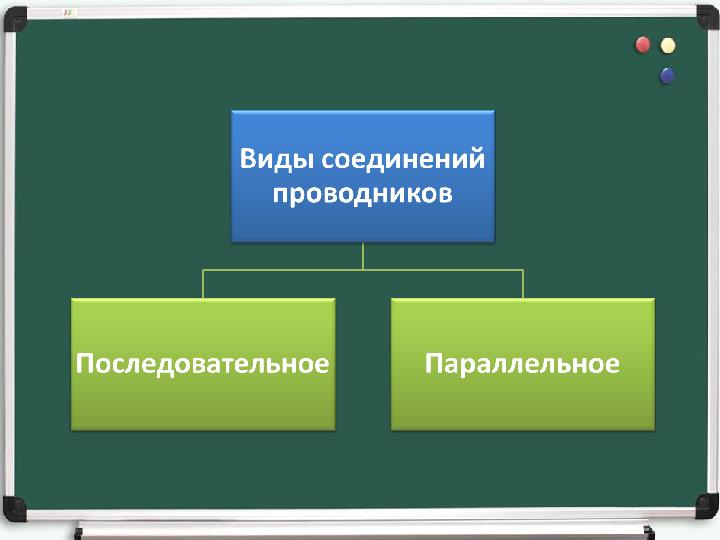 Виды соединений проводников

Последовательное

Параллельное